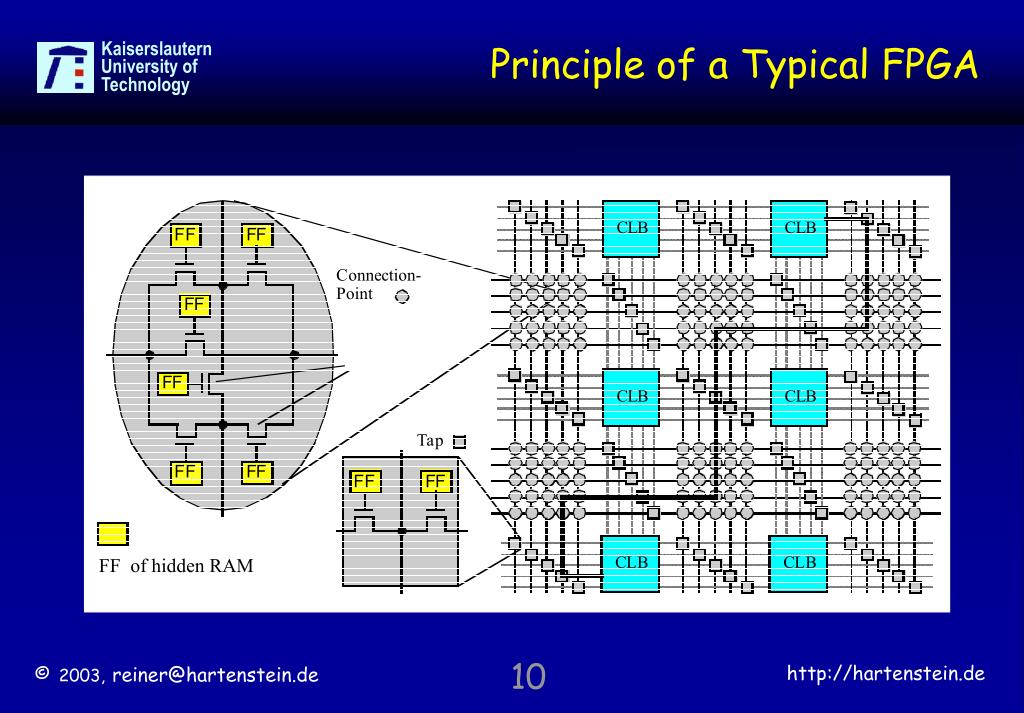 Kaiserslautern University of Technology

Principle of a Typical FPGA

FF
FF
FF
FF
FF
FF

Connection-Point

Tap

FF
FF

FF of hidden RAM

CLB
CLB
CLB
CLB
CLB
CLB

© 2003, reiner@hartenstein.de

10

http://hartenstein.de